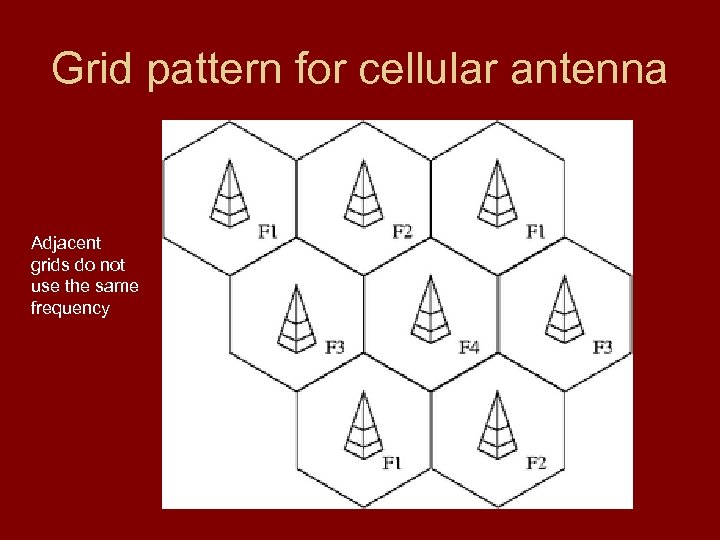 Grid pattern for cellular antenna

Adjacent grids do not use the same frequency

F1
F2
F1
F3
F4
F3
F1
F2